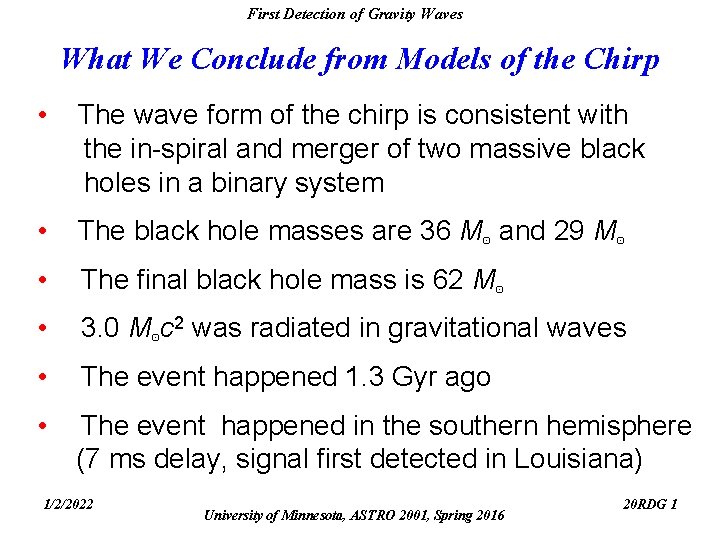 First Detection of Gravity Waves

What We Conclude from Models of the Chirp

• The wave form of the chirp is consistent with the in-spiral and merger of two massive black holes in a binary system

• The black hole masses are 36 $M_{\odot}$ and 29 $M_{\odot}$

• The final black hole mass is 62 $M_{\odot}$

• 3.0 $M_{\odot}c^2$ was radiated in gravitational waves

• The event happened 1.3 Gyr ago

• The event happened in the southern hemisphere (7 ms delay, signal first detected in Louisiana)

1/2/2022

University of Minnesota, ASTRO 2001, Spring 2016

20RDG 1